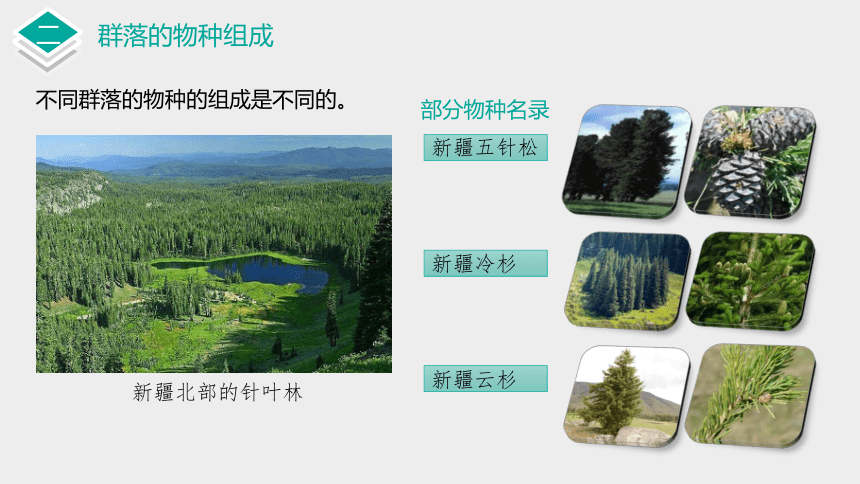 二 群落的物种组成

不同群落的物种的组成是不同的。

新疆北部的针叶林

部分物种名录

新疆五针松

新疆冷杉

新疆云杉